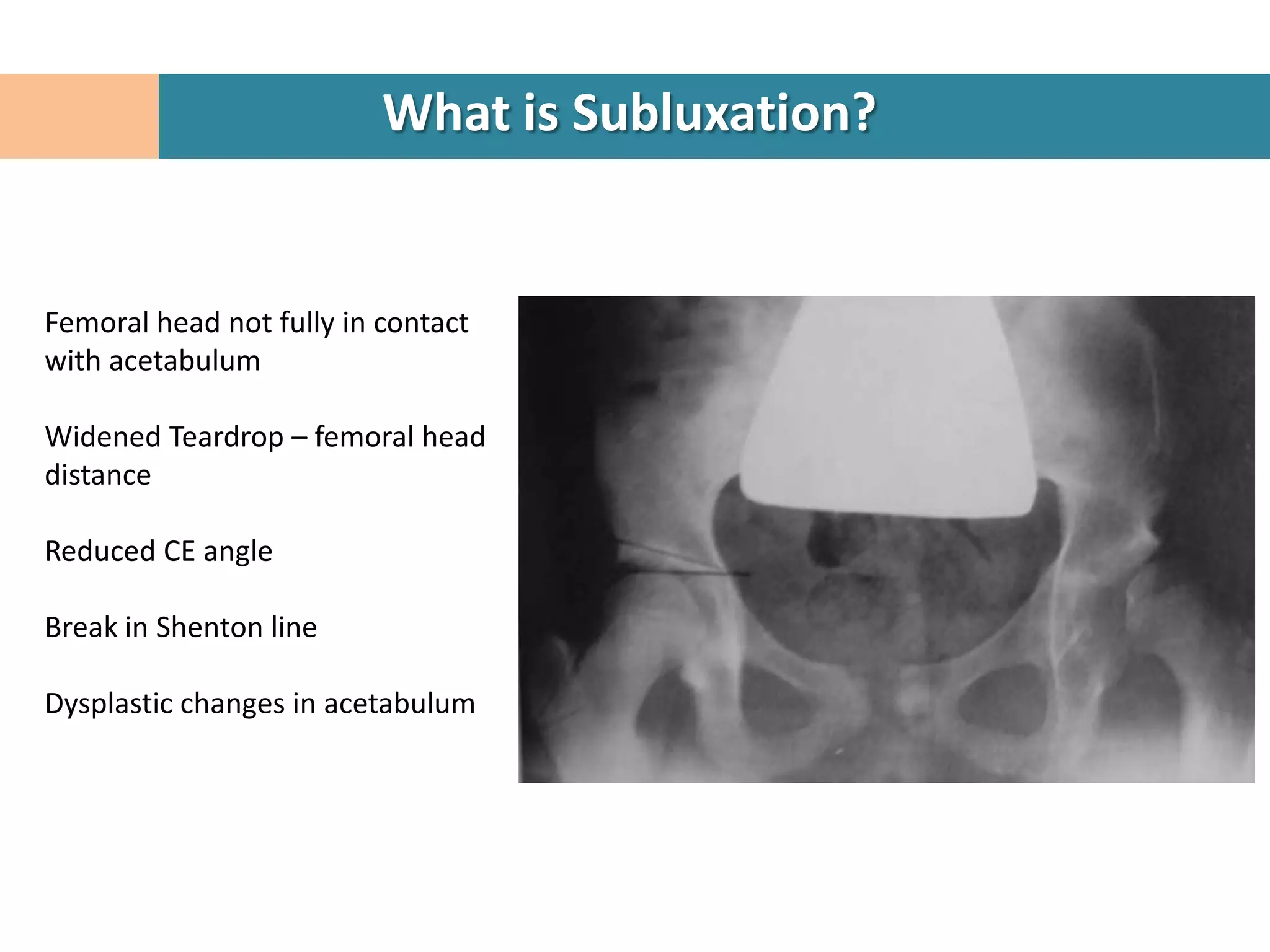 What is Subluxation?

Femoral head not fully in contact with acetabulum

Widened Teardrop – femoral head distance

Reduced CE angle

Break in Shenton line

Dysplastic changes in acetabulum